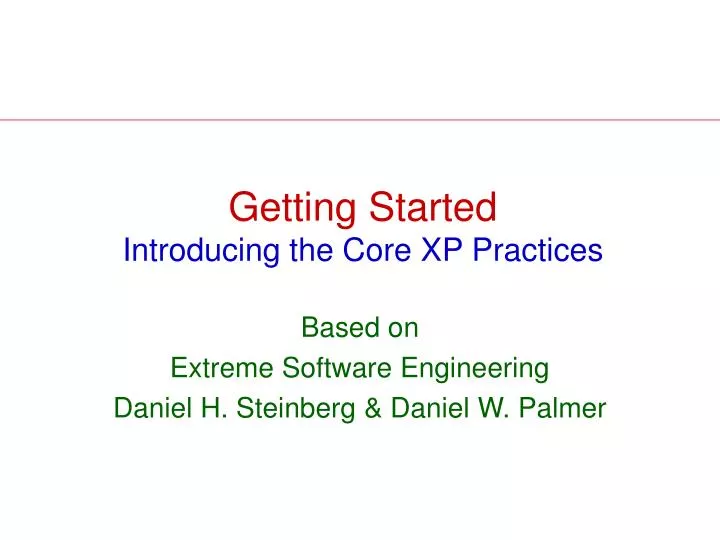 Getting Started
Introducing the Core XP Practices

Based on
Extreme Software Engineering
Daniel H. Steinberg & Daniel W. Palmer